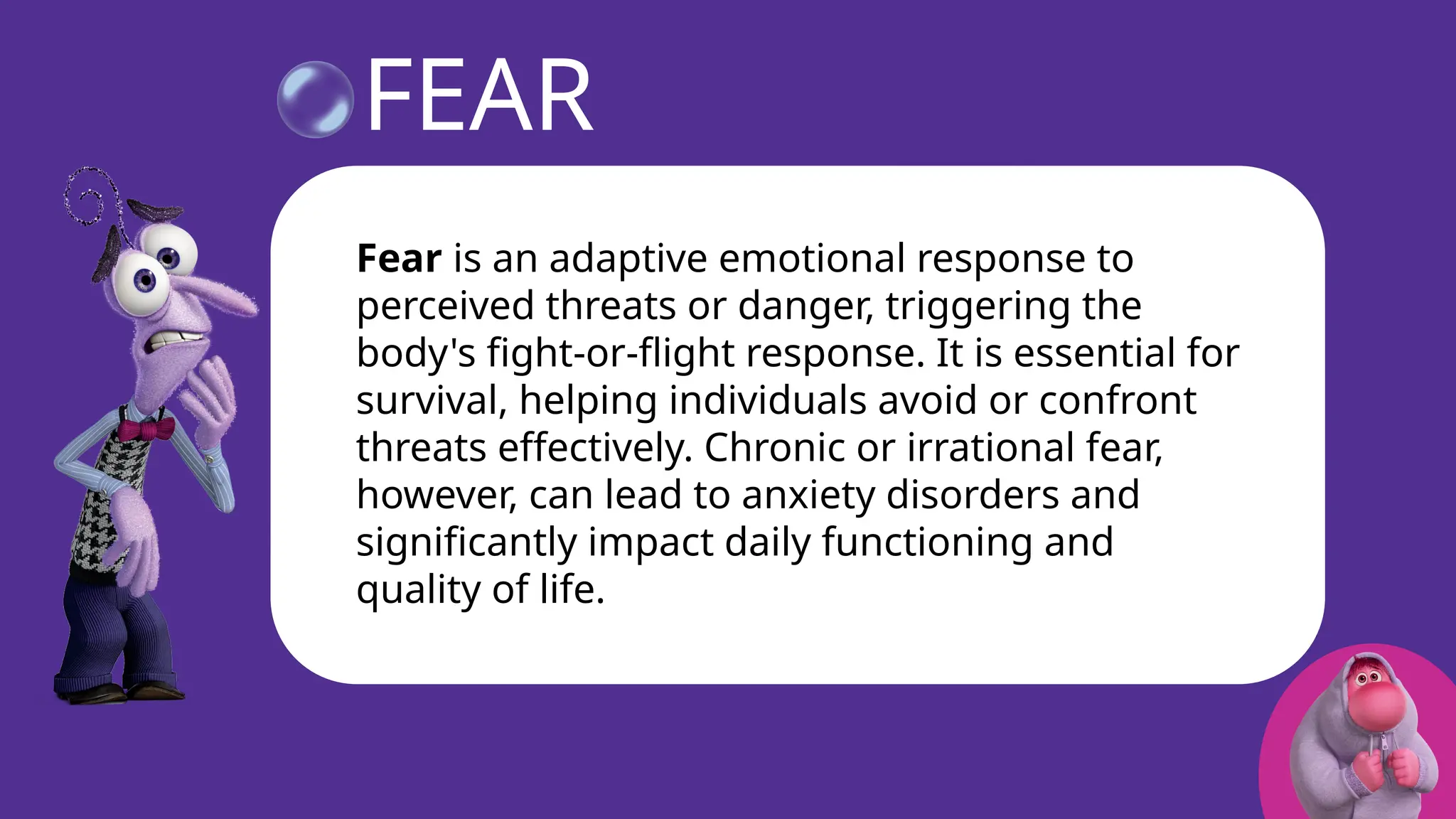 FEAR

Fear is an adaptive emotional response to perceived threats or danger, triggering the body's fight-or-flight response. It is essential for survival, helping individuals avoid or confront threats effectively. Chronic or irrational fear, however, can lead to anxiety disorders and significantly impact daily functioning and quality of life.